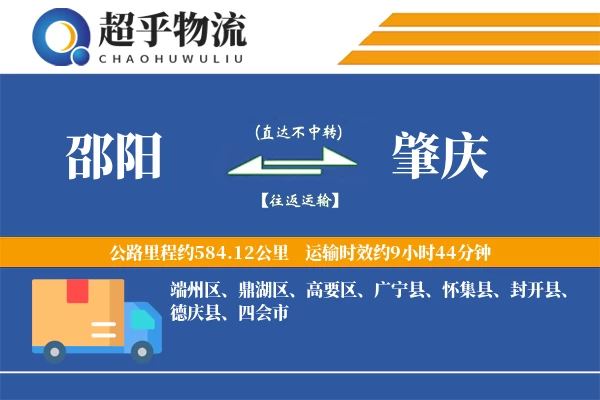 超乎物流
CHAOHUWULIU

邵阳

(直达不中转)

【往返运输】

肇庆

公路里程约584.12公里　运输时效约9小时44分钟

端州区、鼎湖区、高要区、广宁县、怀集县、封开县、德庆县、四会市